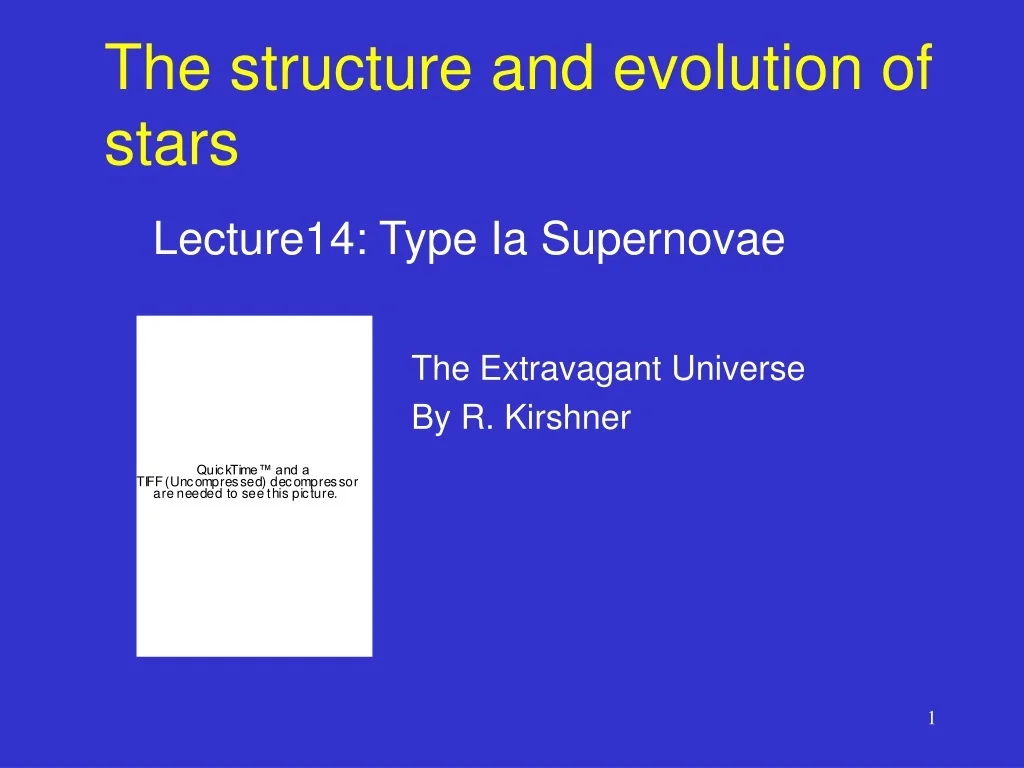 The structure and evolution of stars

Lecture14: Type Ia Supernovae

QuickTime™ and a
TIFF (Uncompressed) decompressor
are needed to see this picture.

The Extravagant Universe
By R. Kirshner

1